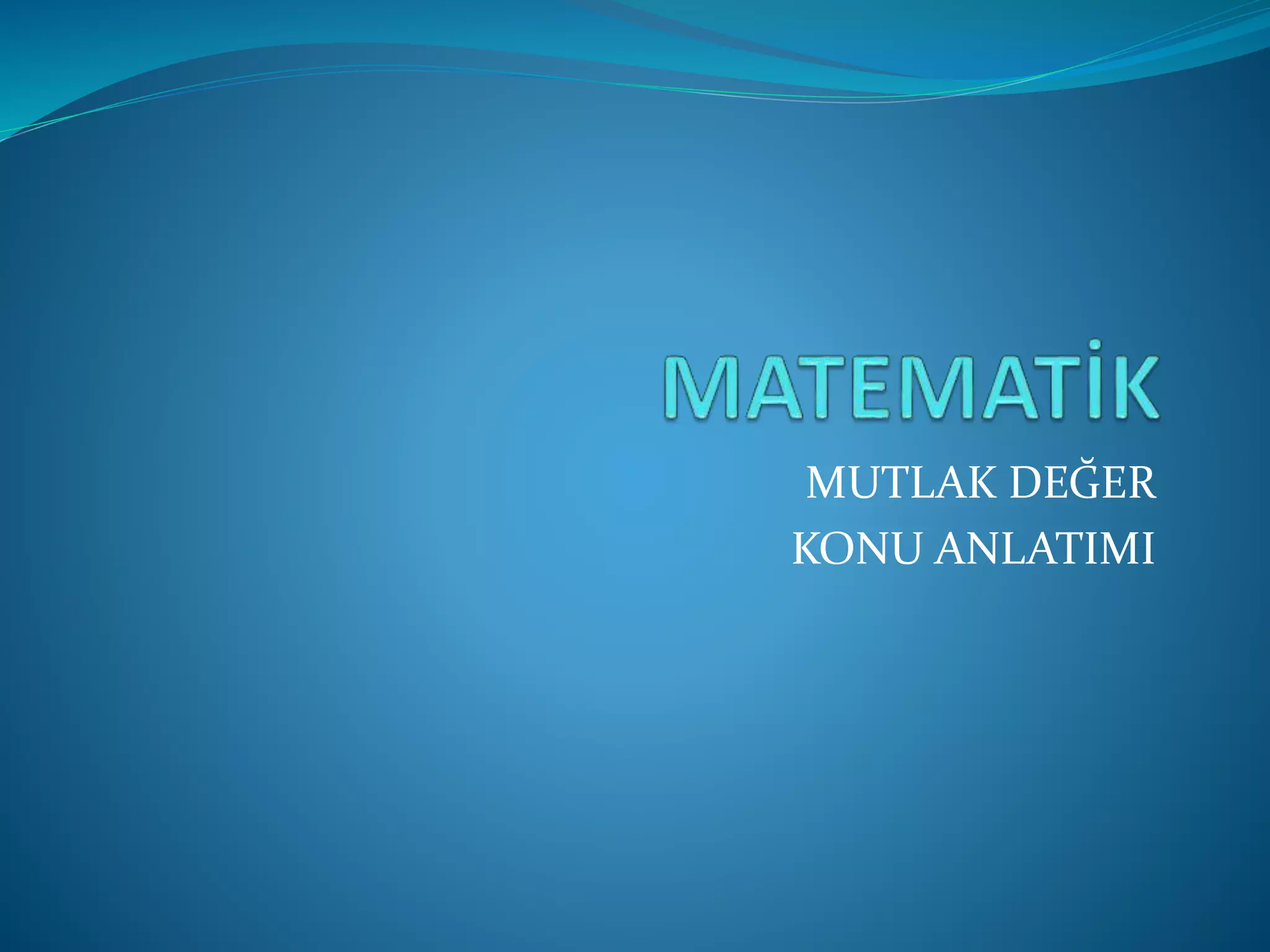 MATEMATİK

MUTLAK DEĞER
KONU ANLATIMI